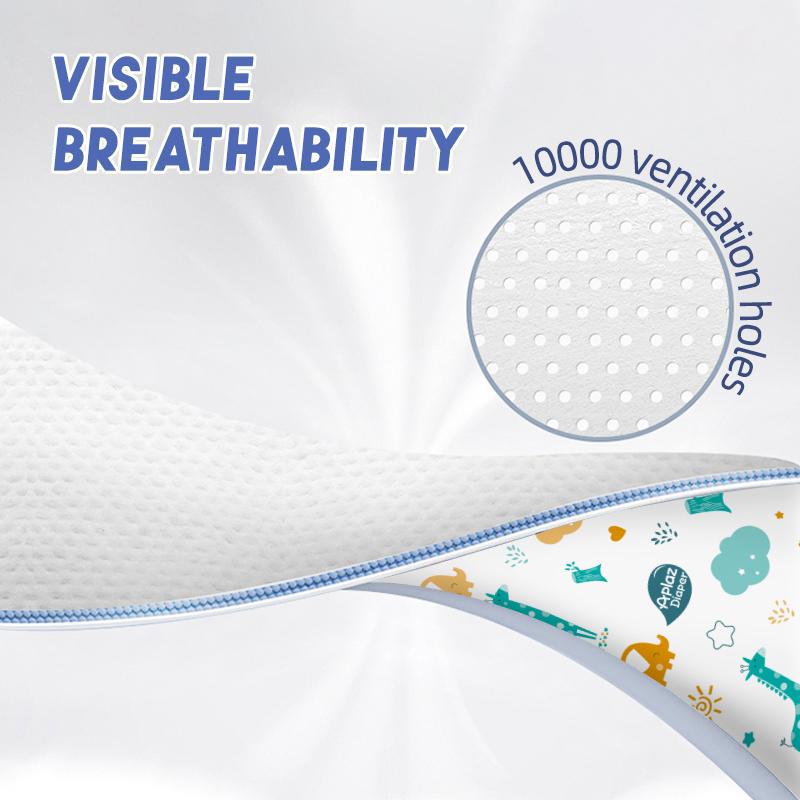 VISIBLE BREATHABILITY

10000 ventilation holes

Aplaz Diaper